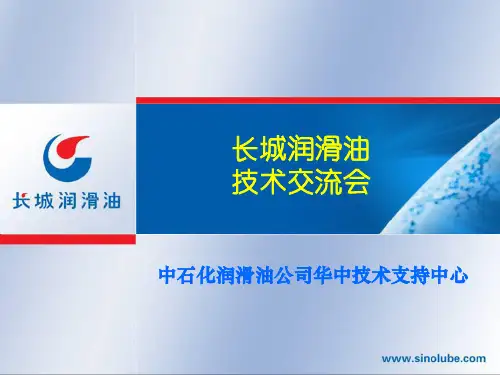 长城润滑油

长城润滑油
技术交流会

中石化润滑油公司华中技术支持中心

www.sinolube.com